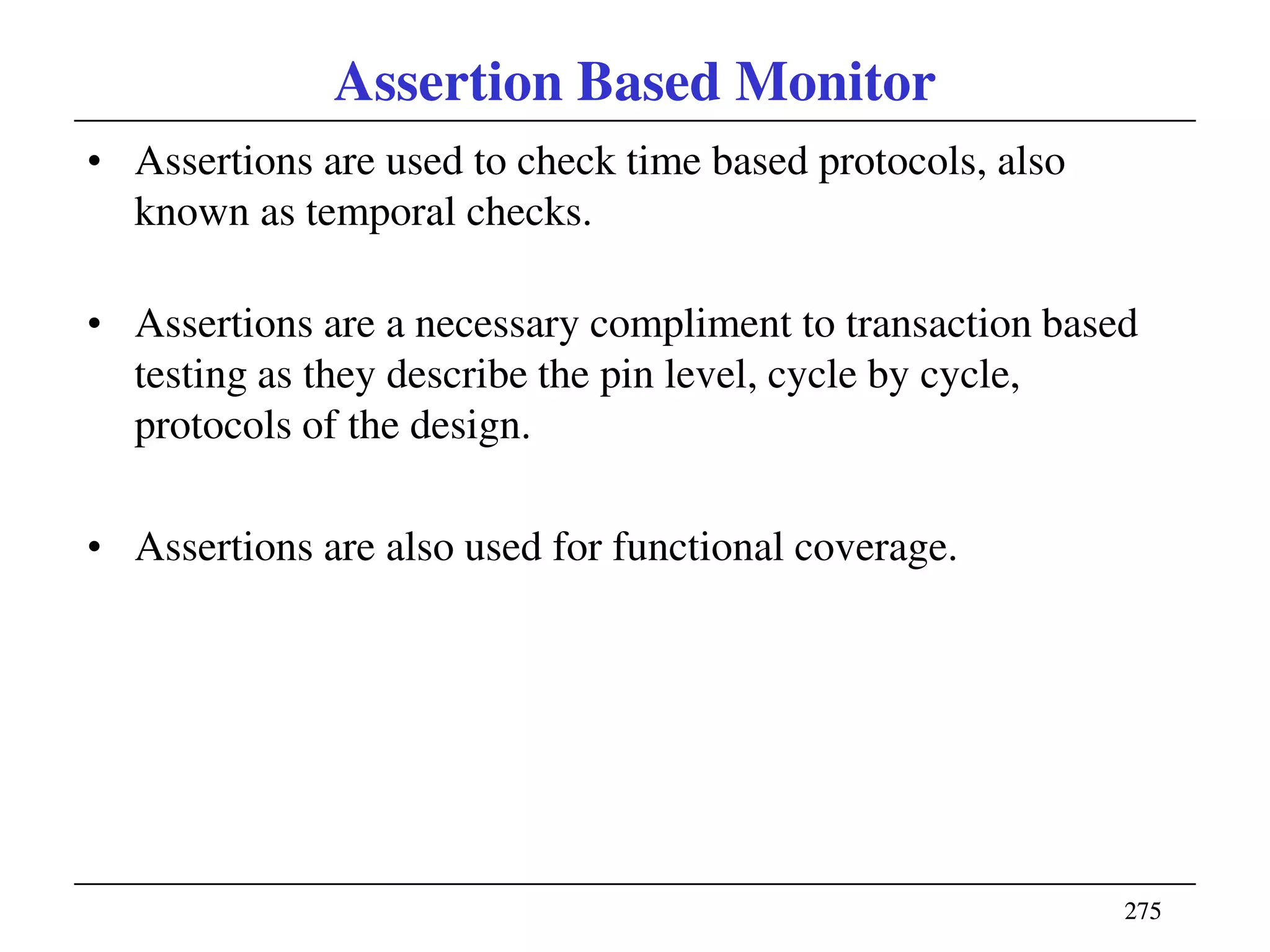 Assertion Based Monitor

• Assertions are used to check time based protocols, also known as temporal checks.

• Assertions are a necessary compliment to transaction based testing as they describe the pin level, cycle by cycle, protocols of the design.

• Assertions are also used for functional coverage.

275